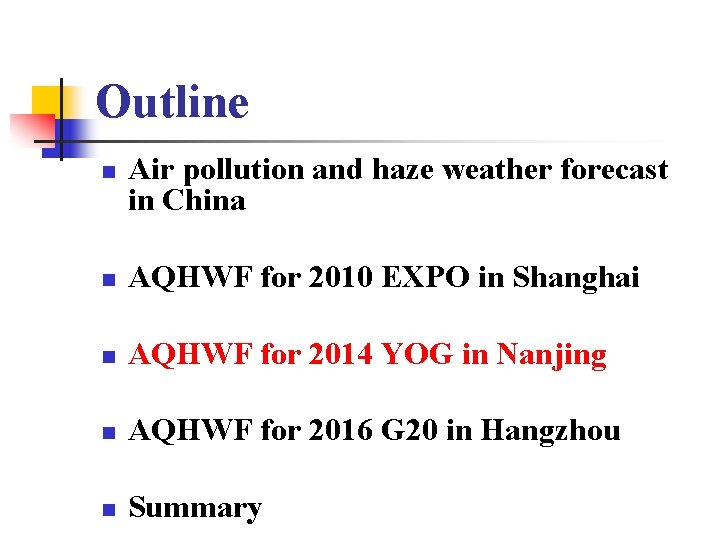 Outline

- Air pollution and haze weather forecast in China

- AQHWF for 2010 EXPO in Shanghai

- AQHWF for 2014 YOG in Nanjing

- AQHWF for 2016 G20 in Hangzhou

- Summary